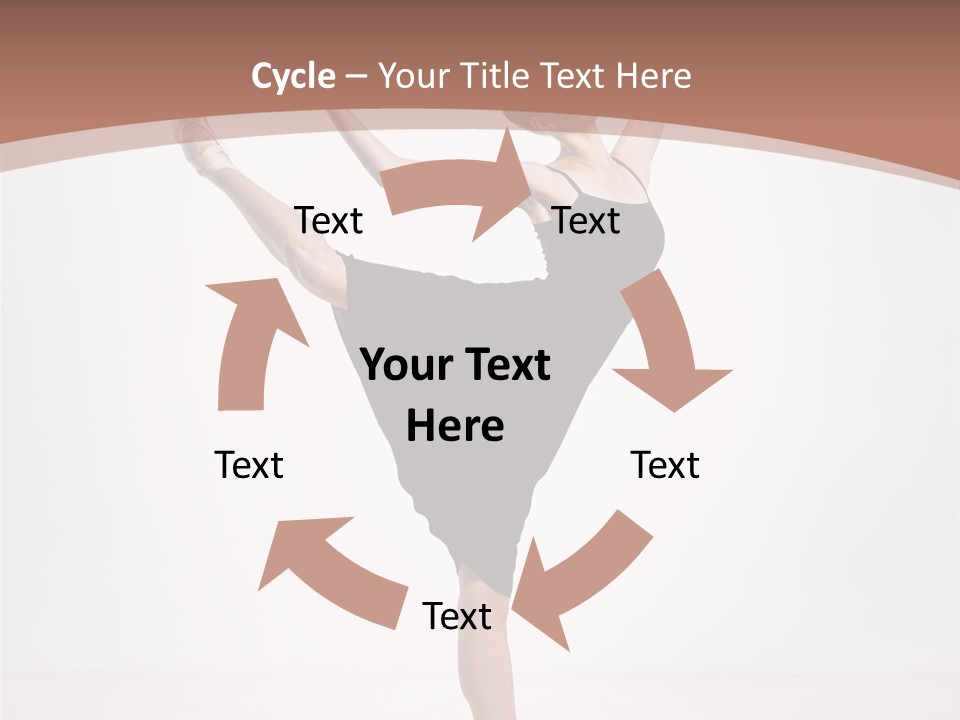 Cycle – Your Title Text Here

Text

Text

Your Text Here

Text

Text

Text